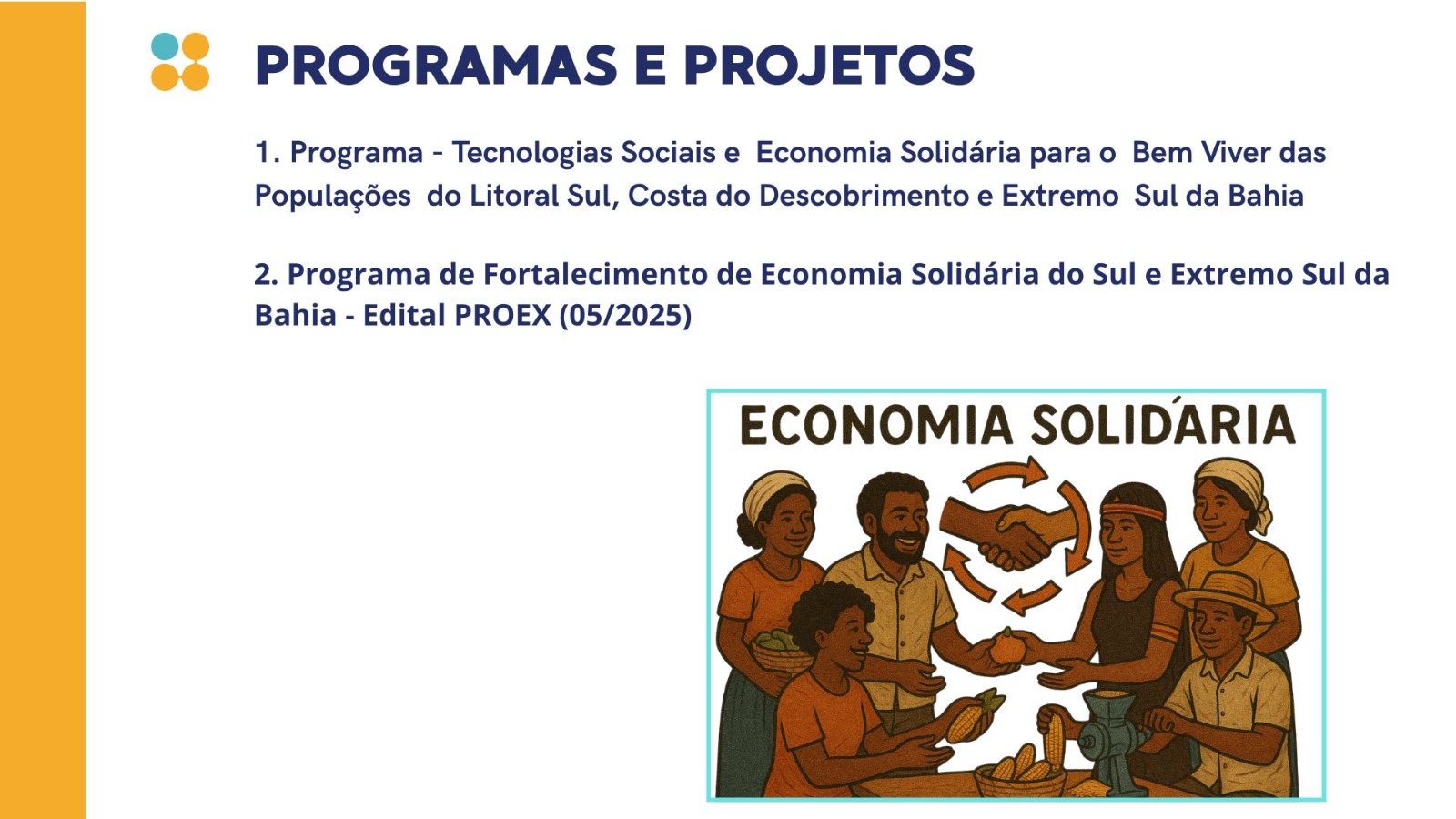 PROGRAMAS E PROJETOS

1. Programa - Tecnologias Sociais e Economia Solidária para o Bem Viver das Populações do Litoral Sul, Costa do Descobrimento e Extremo Sul da Bahia

2. Programa de Fortalecimento de Economia Solidária do Sul e Extremo Sul da Bahia - Edital PROEX (05/2025)

ECONOMIA SOLIDÁRIA